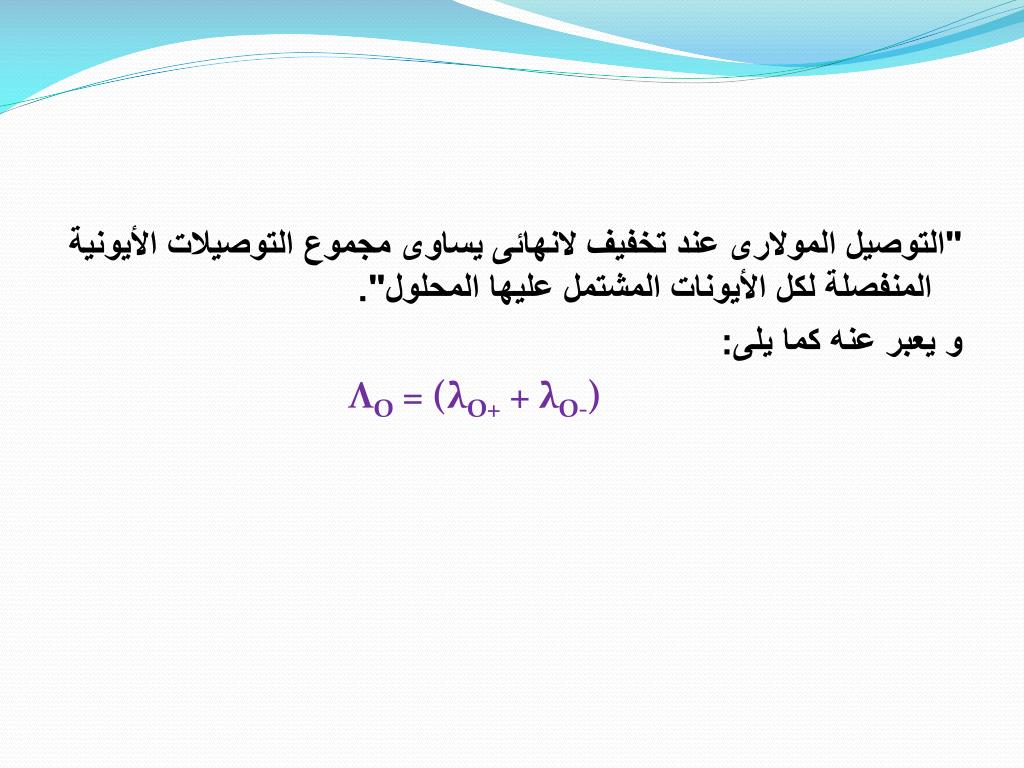 "التوصيل المولارى عند تخفيف لانهائى يساوى مجموع التوصيلات الأيونية المنفصلة لكل الأيونات المشتمل عليها المحلول".

و يعبر عنه كما يلى:

$\Lambda_O = (\lambda_{O+} + \lambda_{O-})$